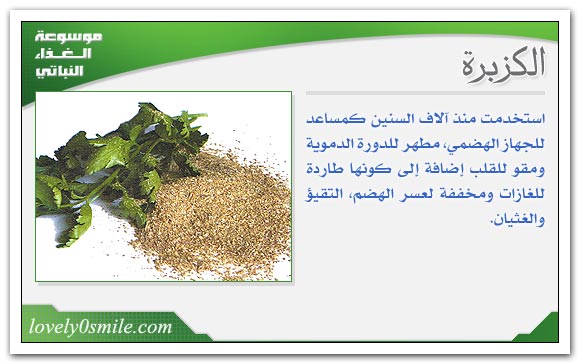 موسوعة الغذاء النباتي

الكزبرة

استخدمت منذ آلاف السنين كمساعد للجهاز الهضمي، مطهر للدورة الدموية ومقو للقلب إضافة إلى كونها طاردة للغازات ومخففة لعسر الهضم، التقيؤ والغثيان.

lovely0smile.com